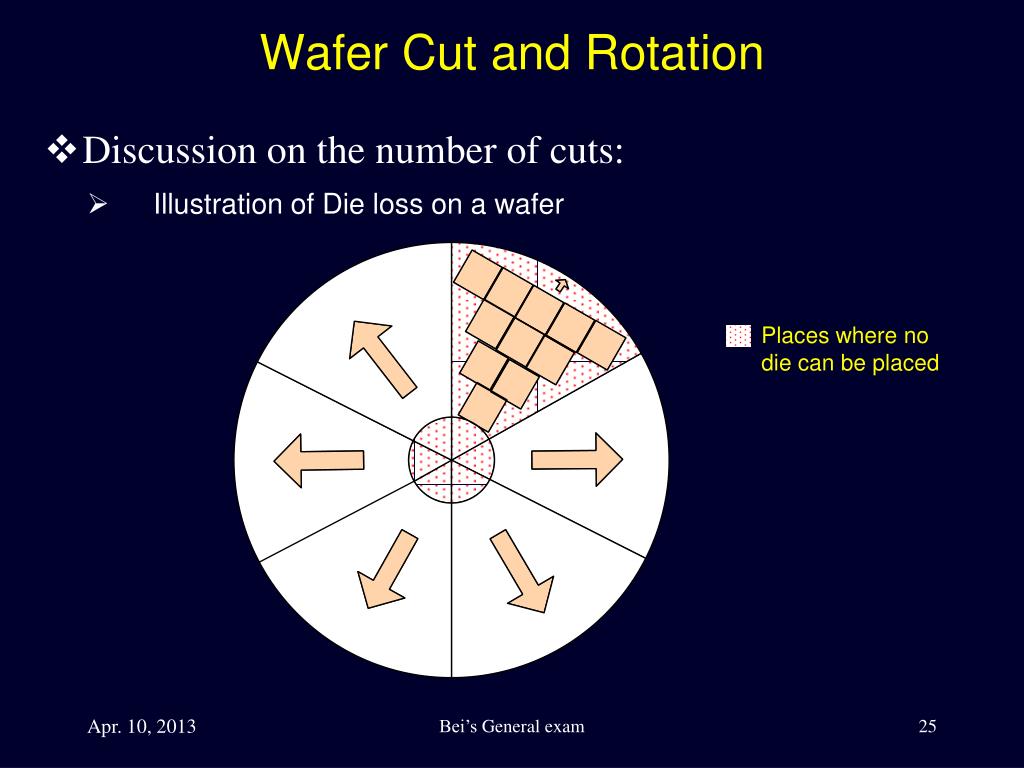 Wafer Cut and Rotation

❖ Discussion on the number of cuts:

➢ Illustration of Die loss on a wafer

Places where no die can be placed

Apr. 10, 2013

Bei's General exam

25